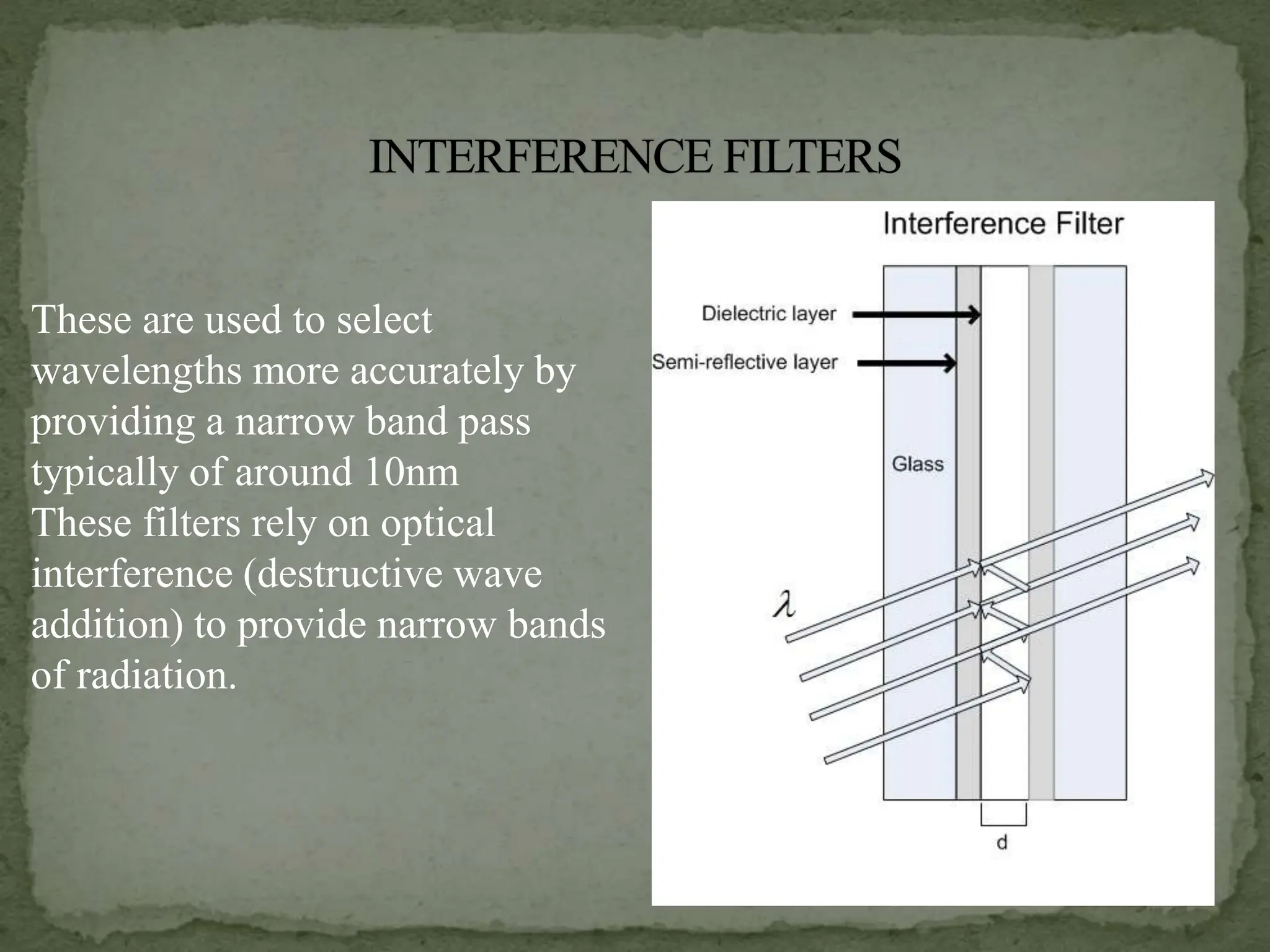 INTERFERENCE FILTERS

These are used to select wavelengths more accurately by providing a narrow band pass typically of around 10nm
These filters rely on optical interference (destructive wave addition) to provide narrow bands of radiation.

Interference Filter

Dielectric layer

Semi-reflective layer

Glass

$\lambda$

d